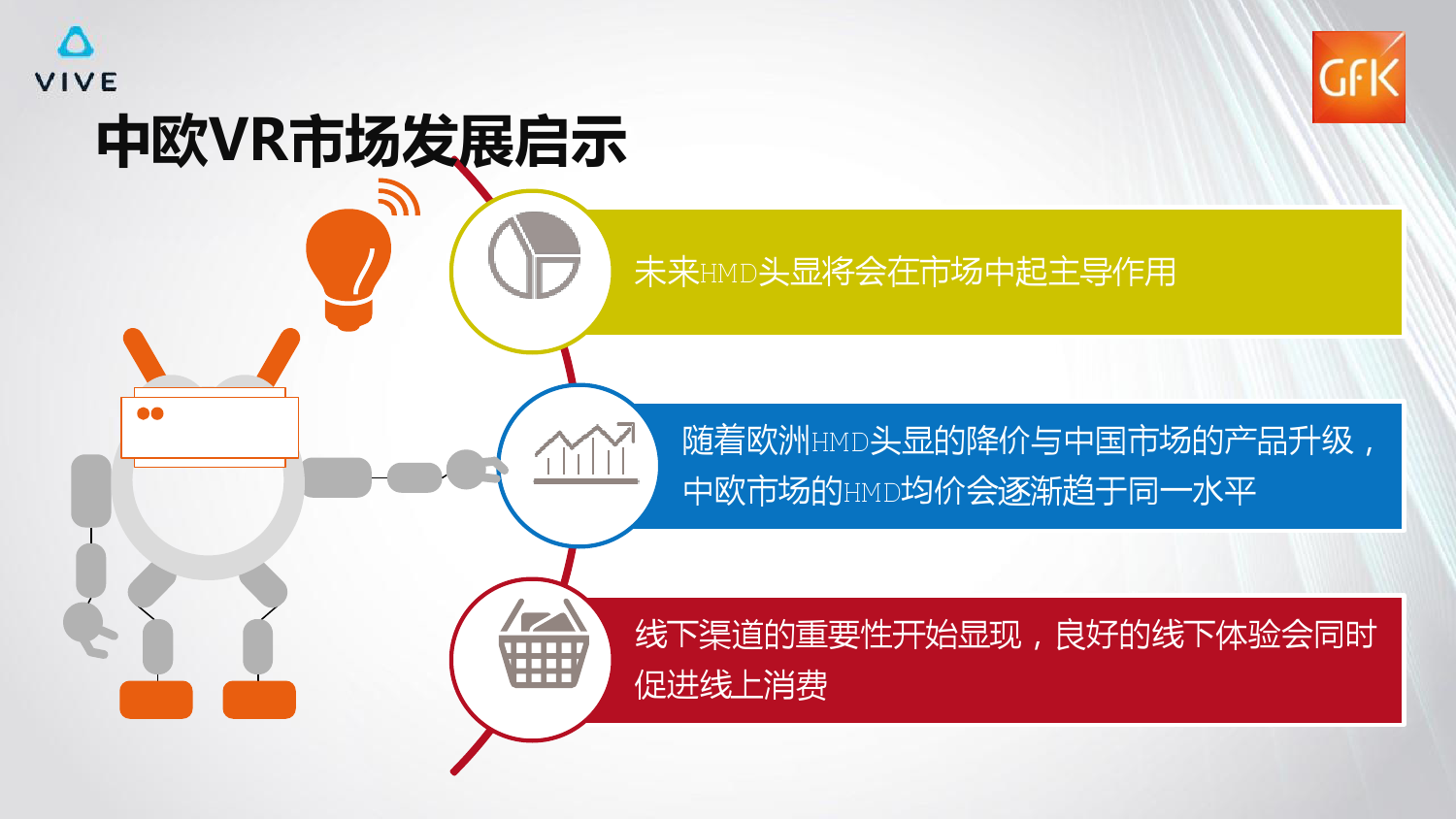 VIVE

GfK

中欧VR市场发展启示

未来HMD头显将会在市场中起主导作用

随着欧洲HMD头显的降价与中国市场的产品升级，中欧市场的HMD均价会逐渐趋于同一水平

线下渠道的重要性开始显现，良好的线下体验会同时促进线上消费